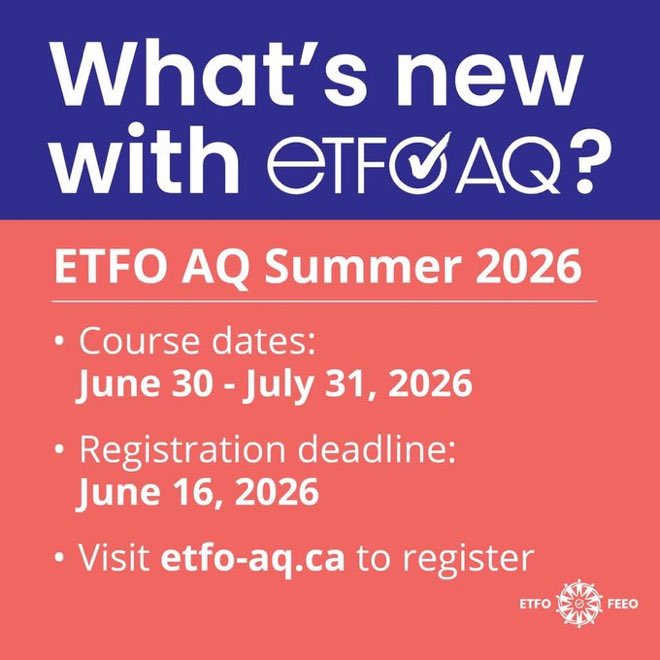 What's new with ETFO AQ?

ETFO AQ Summer 2026

• Course dates: June 30 - July 31, 2026

• Registration deadline: June 16, 2026

• Visit etfo-aq.ca to register

ETFO FEEO